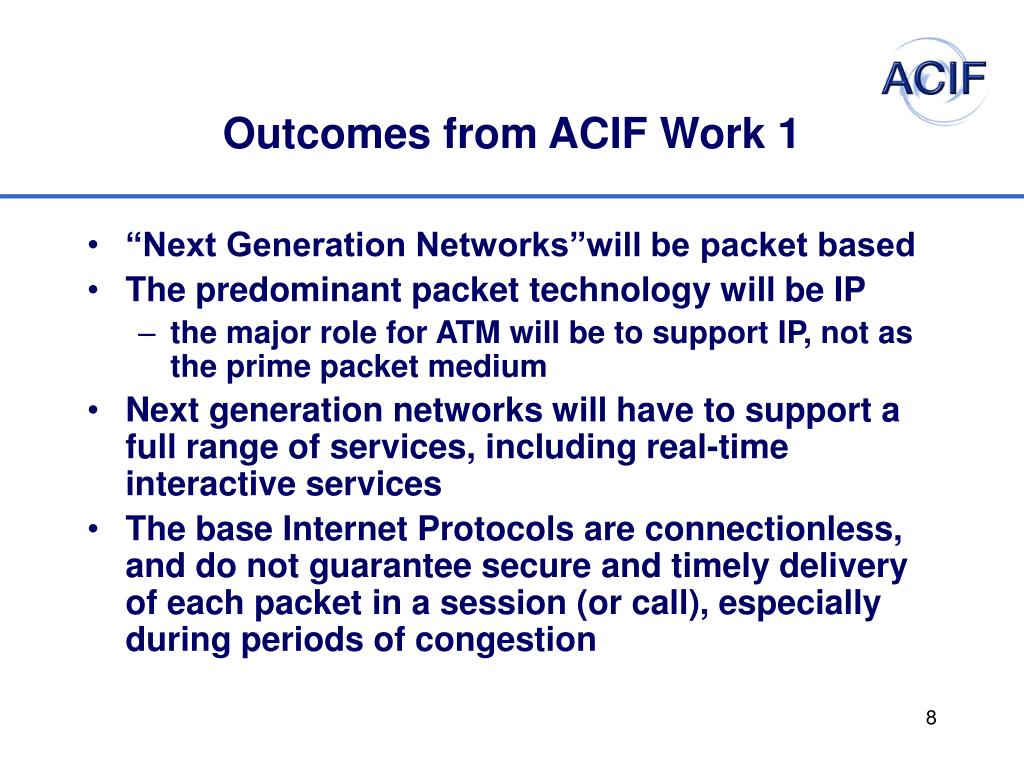 ACIF

Outcomes from ACIF Work 1

• “Next Generation Networks”will be packet based
• The predominant packet technology will be IP
– the major role for ATM will be to support IP, not as the prime packet medium
• Next generation networks will have to support a full range of services, including real-time interactive services
• The base Internet Protocols are connectionless, and do not guarantee secure and timely delivery of each packet in a session (or call), especially during periods of congestion

8